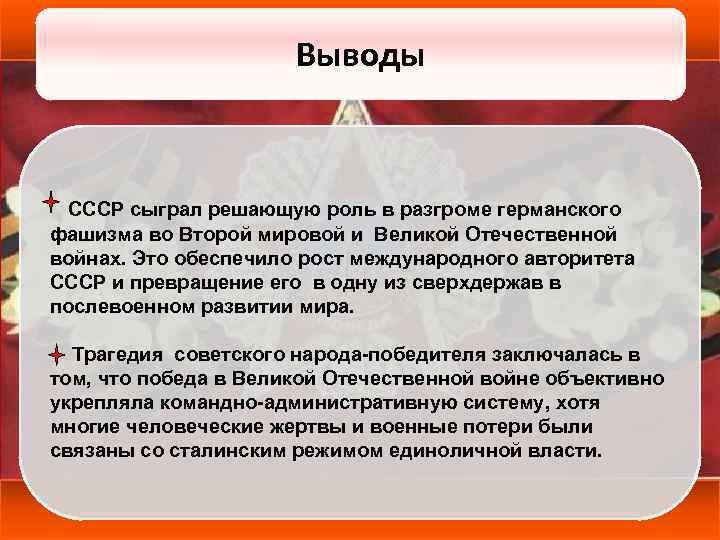 Выводы

СССР сыграл решающую роль в разгроме германского фашизма во Второй мировой и Великой Отечественной войнах. Это обеспечило рост международного авторитета СССР и превращение его в одну из сверхдержав в послевоенном развитии мира.

Трагедия советского народа-победителя заключалась в том, что победа в Великой Отечественной войне объективно укрепляла командно-административную систему, хотя многие человеческие жертвы и военные потери были связаны со сталинским режимом единоличной власти.